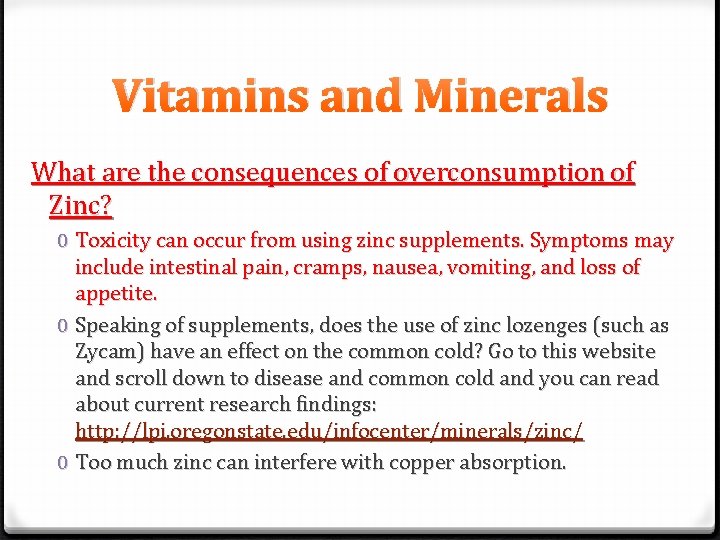 Vitamins and Minerals

What are the consequences of overconsumption of Zinc?

0 Toxicity can occur from using zinc supplements. Symptoms may include intestinal pain, cramps, nausea, vomiting, and loss of appetite.

0 Speaking of supplements, does the use of zinc lozenges (such as Zycam) have an effect on the common cold? Go to this website and scroll down to disease and common cold and you can read about current research findings: http://lpi.oregonstate.edu/infocenter/minerals/zinc/

0 Too much zinc can interfere with copper absorption.